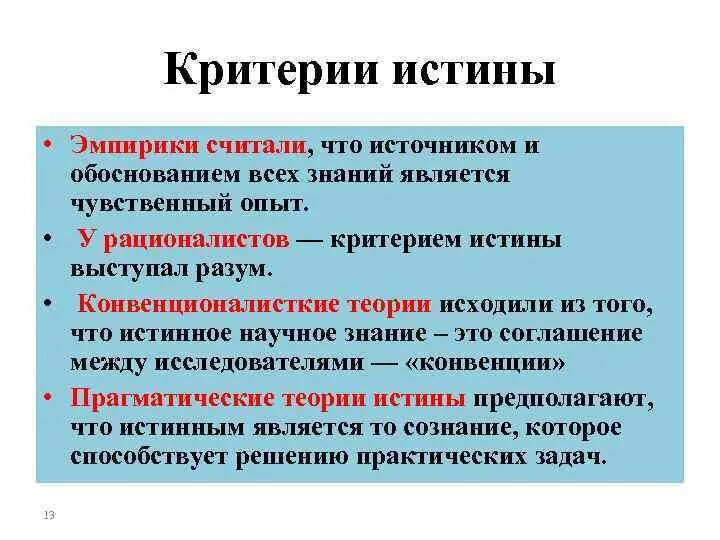 Критерии истины

• Эмпирики считали, что источником и обоснованием всех знаний является чувственный опыт.

• У рационалистов — критерием истины выступал разум.

• Конвенционалисткие теории исходили из того, что истинное научное знание – это соглашение между исследователями — «конвенции»

• Прагматические теории истины предполагают, что истинным является то сознание, которое способствует решению практических задач.

13